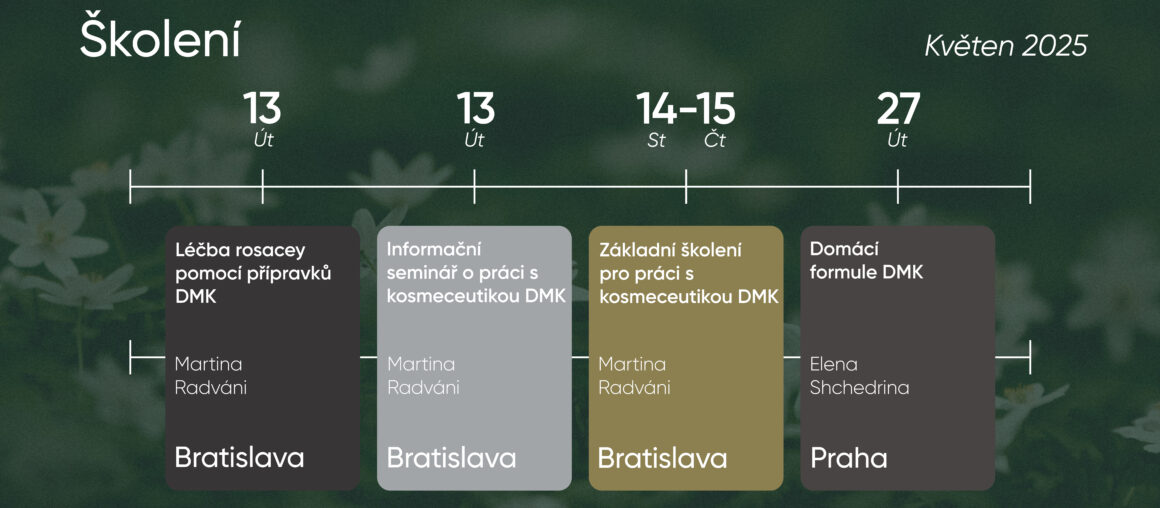 Školení

Květen 2025

13
Út

13
Út

14–15
St Čt

27
Út

Léčba rosacey pomocí přípravků DMK

Martina Radváni

Bratislava

Informační seminář o práci s kosmeceutikou DMK

Martina Radváni

Bratislava

Základní školení pro práci s kosmeceutikou DMK

Martina Radváni

Bratislava

Domácí formule DMK

Elena Shchedrina

Praha